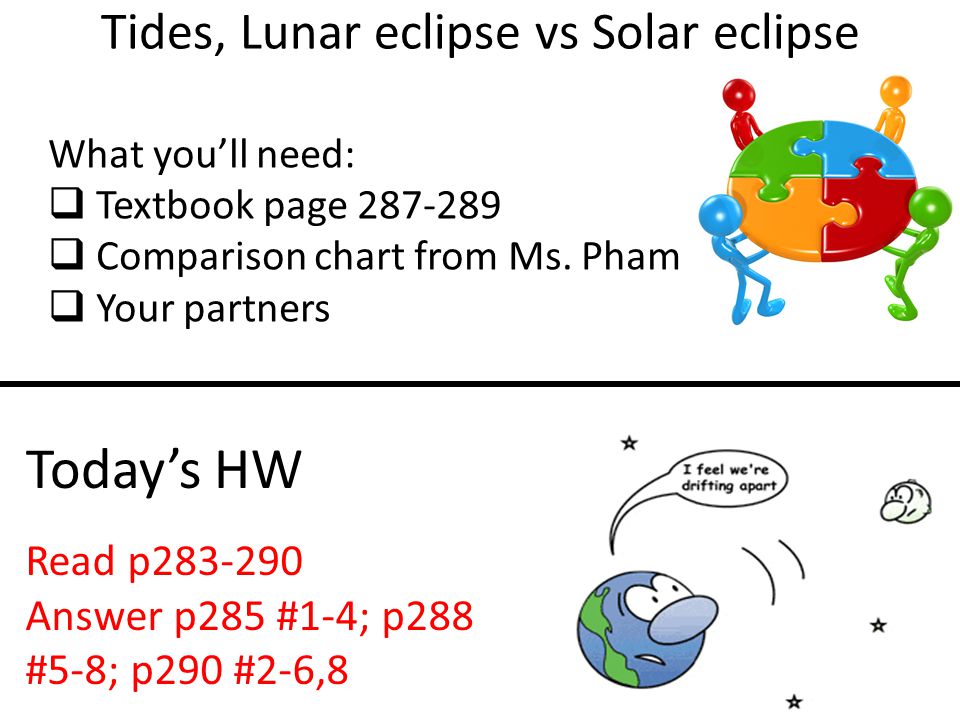 Tides, Lunar eclipse vs Solar eclipse

What you'll need:
❑ Textbook page 287-289
❑ Comparison chart from Ms. Pham
❑ Your partners

Today's HW

Read p283-290
Answer p285 #1-4; p288 #5-8; p290 #2-6,8

I feel we're drifting apart